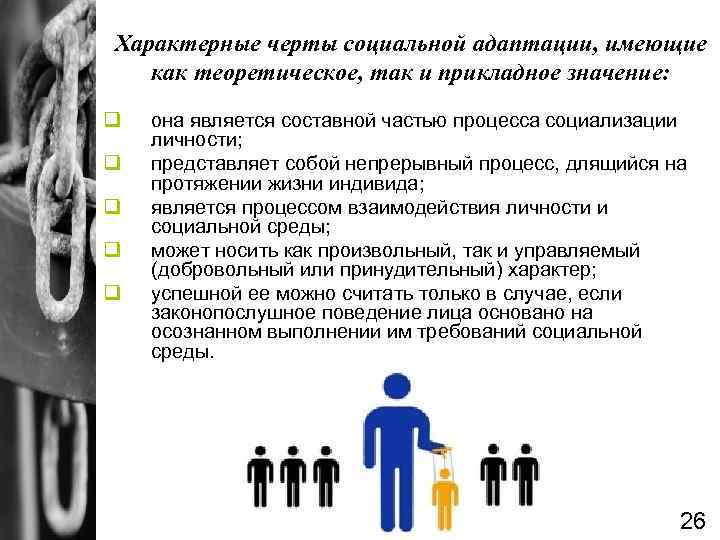 Характерные черты социальной адаптации, имеющие как теоретическое, так и прикладное значение:

❑ она является составной частью процесса социализации личности;
❑ представляет собой непрерывный процесс, длящийся на протяжении жизни индивида;
❑ является процессом взаимодействия личности и социальной среды;
❑ может носить как произвольный, так и управляемый (добровольный или принудительный) характер;
❑ успешной ее можно считать только в случае, если законопослушное поведение лица основано на осознанном выполнении им требований социальной среды.

26